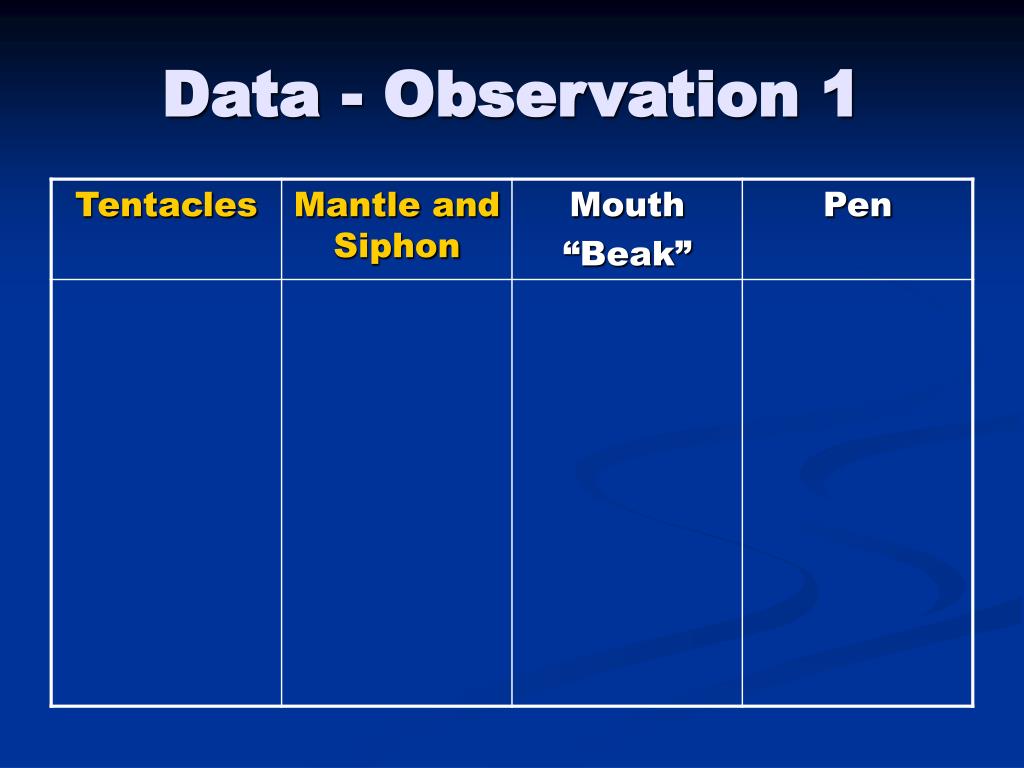 Data - Observation 1

| Tentacles | Mantle and Siphon | Mouth “Beak” | Pen |
|---|---|---|---|
| | | | |